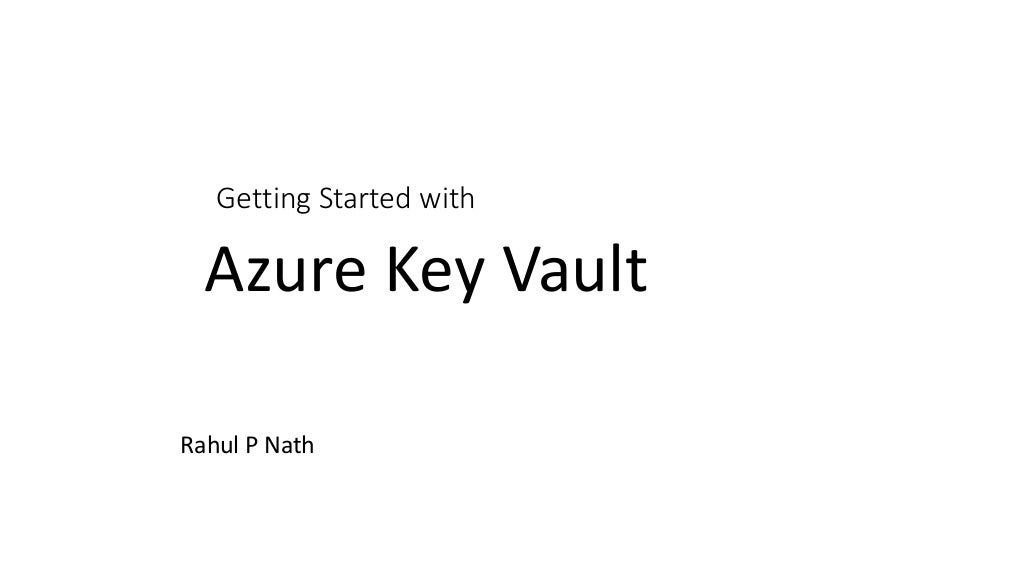 Getting Started with

Azure Key Vault

Rahul P Nath